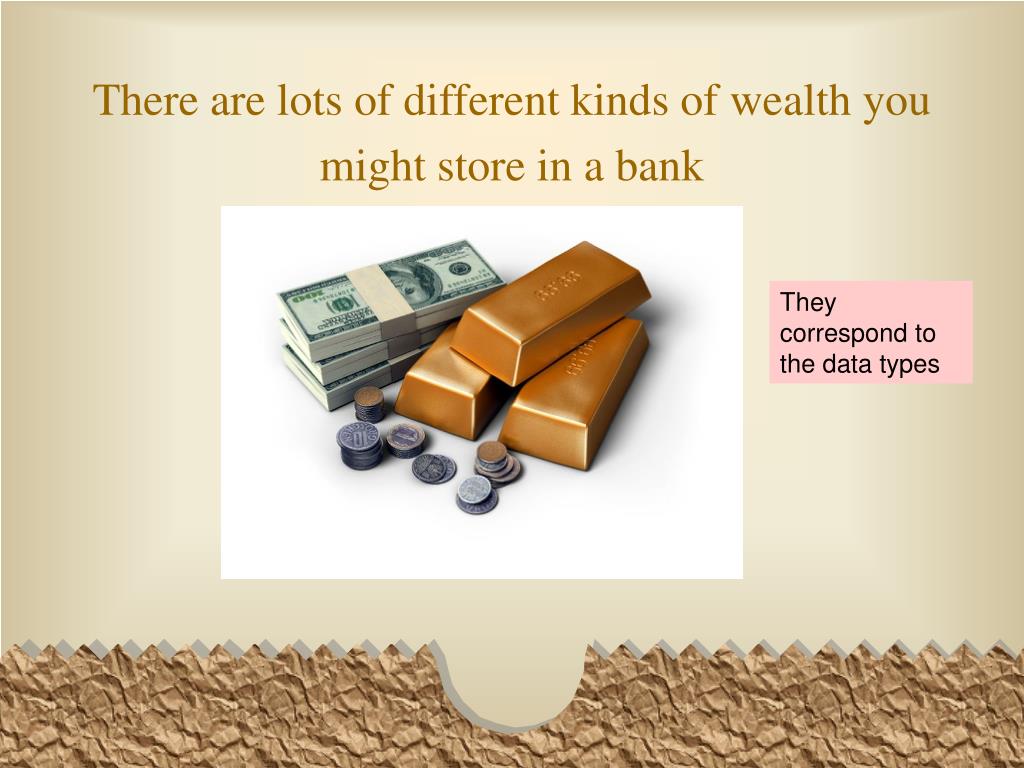 There are lots of different kinds of wealth you might store in a bank

They correspond to the data types